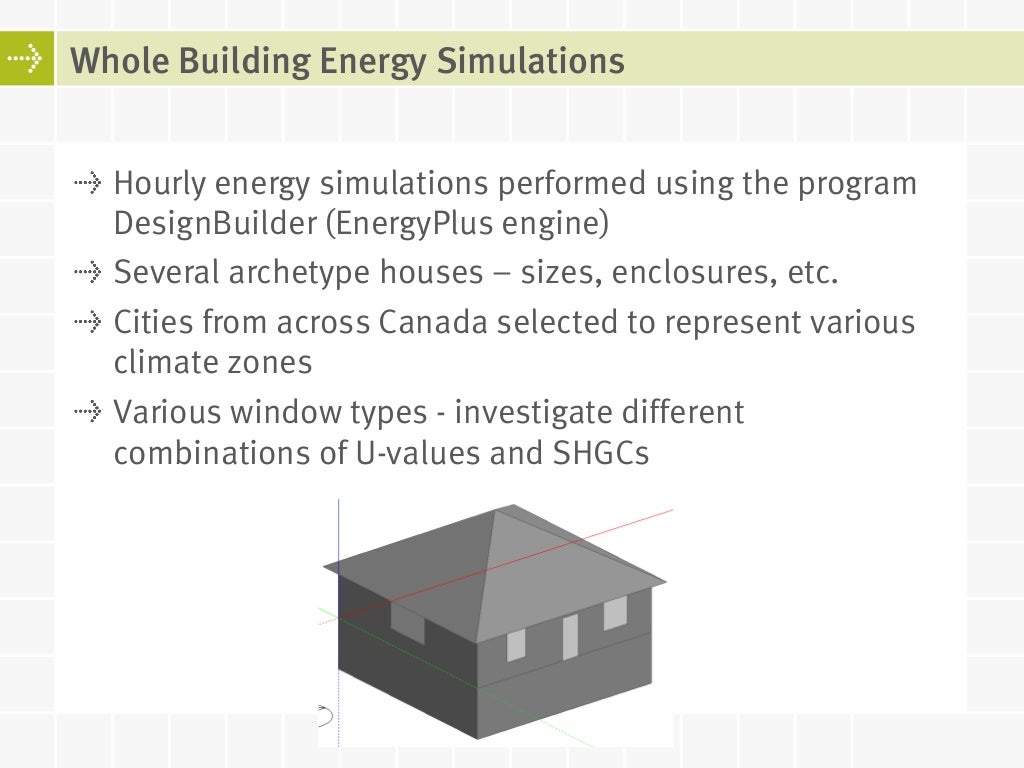 Whole Building Energy Simulations

Hourly energy simulations performed using the program DesignBuilder (EnergyPlus engine)

Several archetype houses – sizes, enclosures, etc.

Cities from across Canada selected to represent various climate zones

Various window types - investigate different combinations of U-values and SHGCs